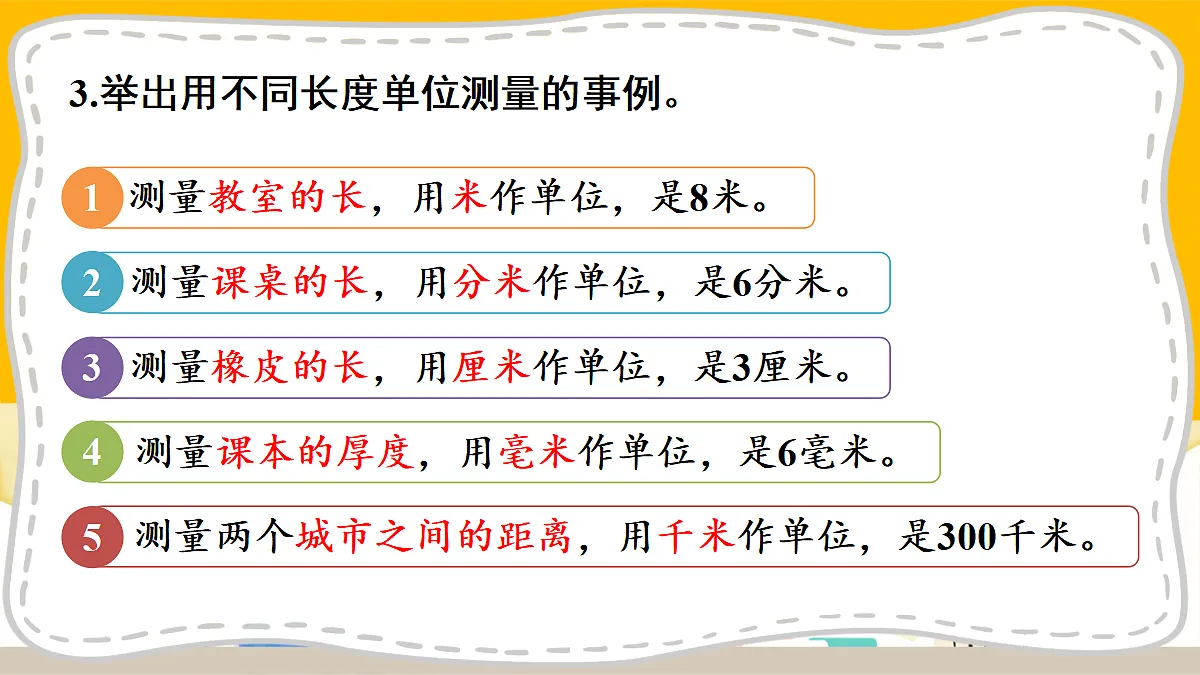 3.举出用不同长度单位测量的事例。

1 测量教室的长，用米作单位，是8米。

2 测量课桌的长，用分米作单位，是6分米。

3 测量橡皮的长，用厘米作单位，是3厘米。

4 测量课本的厚度，用毫米作单位，是6毫米。

5 测量两个城市之间的距离，用千米作单位，是300千米。